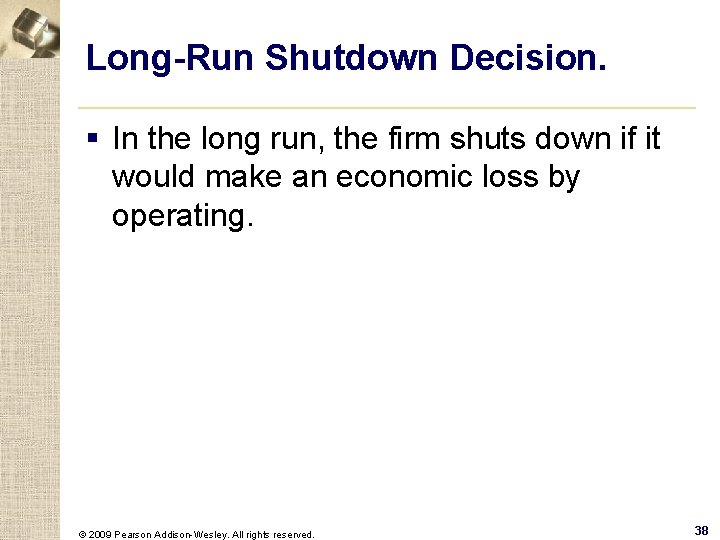 Long-Run Shutdown Decision.

▪ In the long run, the firm shuts down if it would make an economic loss by operating.

© 2009 Pearson Addison-Wesley. All rights reserved.

38